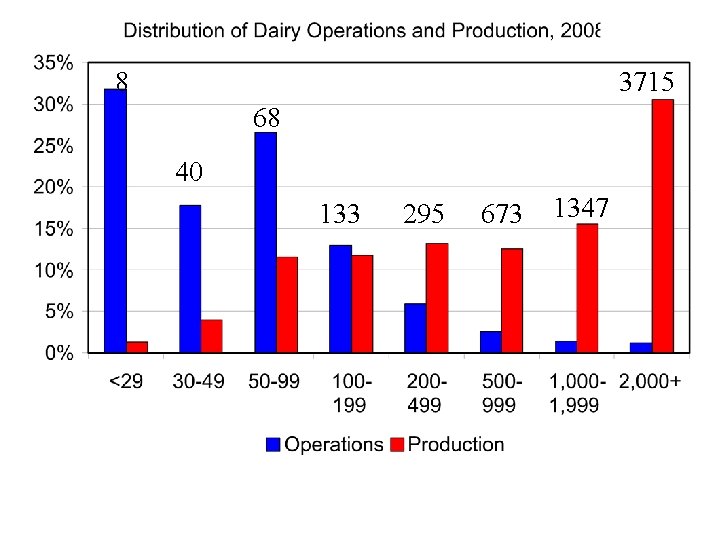 Distribution of Dairy Operations and Production, 2008

35%
30%
25%
20%
15%
10%
5%
0%

8
40
68
133
295
673
1347
3715

<29
30-49
50-99
100-199
200-499
500-999
1,000-1,999
2,000+

Operations Production